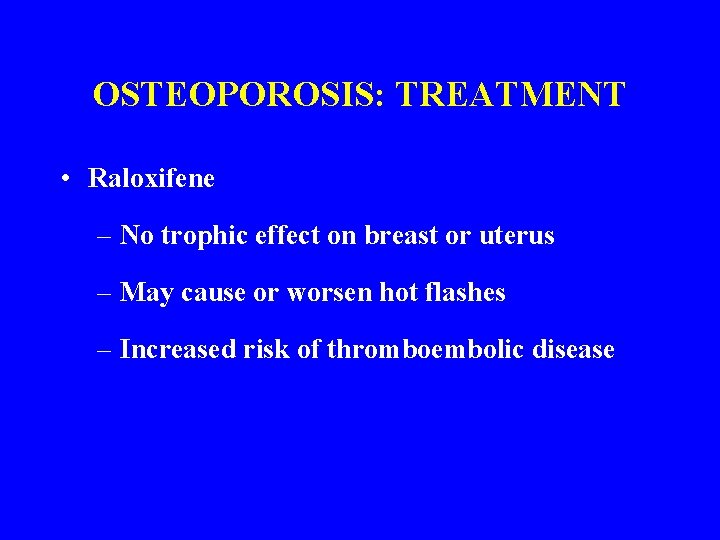 OSTEOPOROSIS: TREATMENT

• Raloxifene

– No trophic effect on breast or uterus

– May cause or worsen hot flashes

– Increased risk of thromboembolic disease